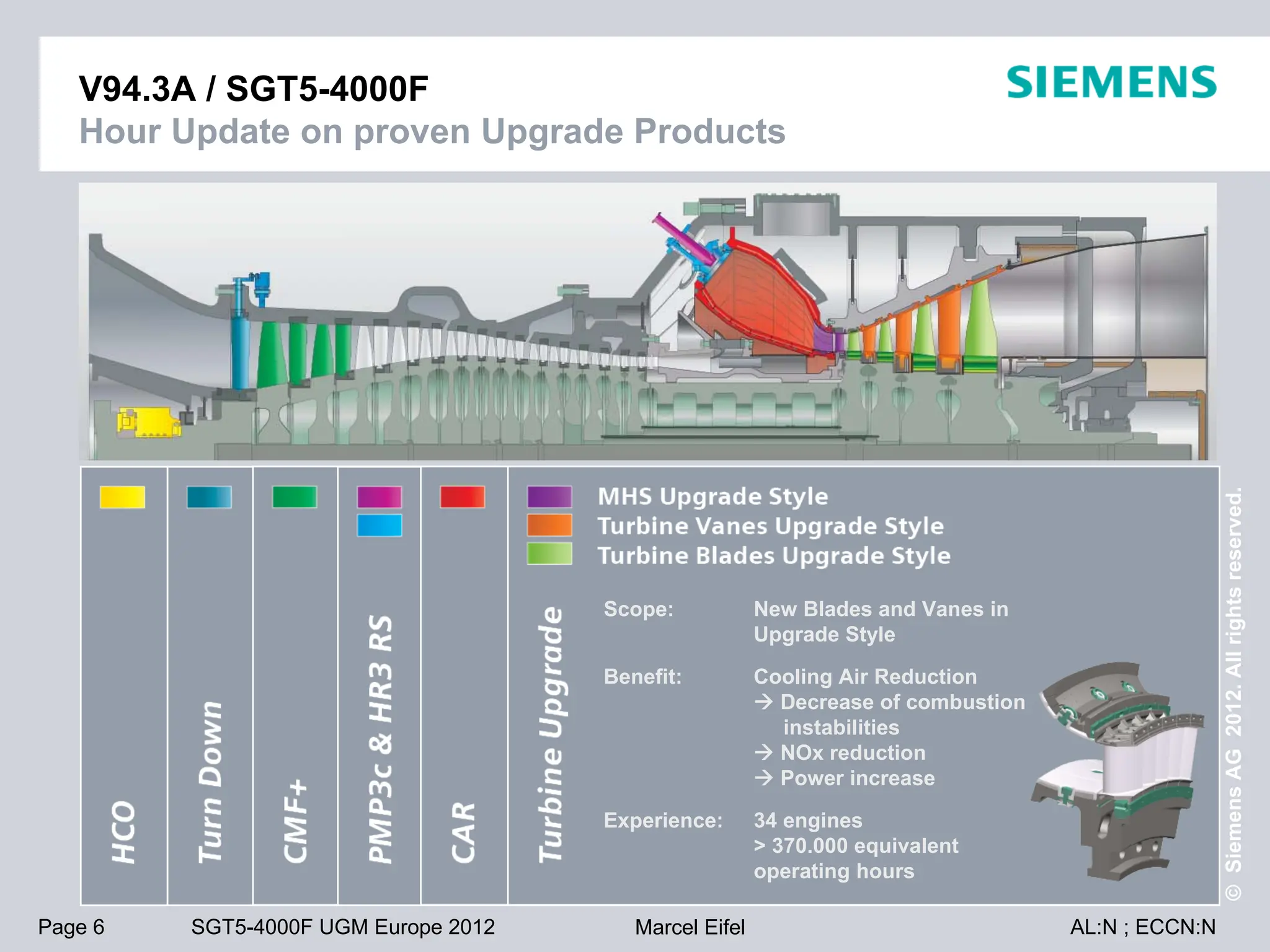 V94.3A / SGT5-4000F
Hour Update on proven Upgrade Products

SIEMENS

HCO

Turn Down

CMF+

PMP3c & HR3 RS

CAR

Turbine Upgrade

MHS Upgrade Style
Turbine Vanes Upgrade Style
Turbine Blades Upgrade Style

Scope: New Blades and Vanes in Upgrade Style

Benefit: Cooling Air Reduction
→ Decrease of combustion instabilities
→ NOx reduction
→ Power increase

Experience: 34 engines
> 370.000 equivalent operating hours

© Siemens AG 2012. All rights reserved.

Page 6 SGT5-4000F UGM Europe 2012 Marcel Eifel AL:N ; ECCN:N